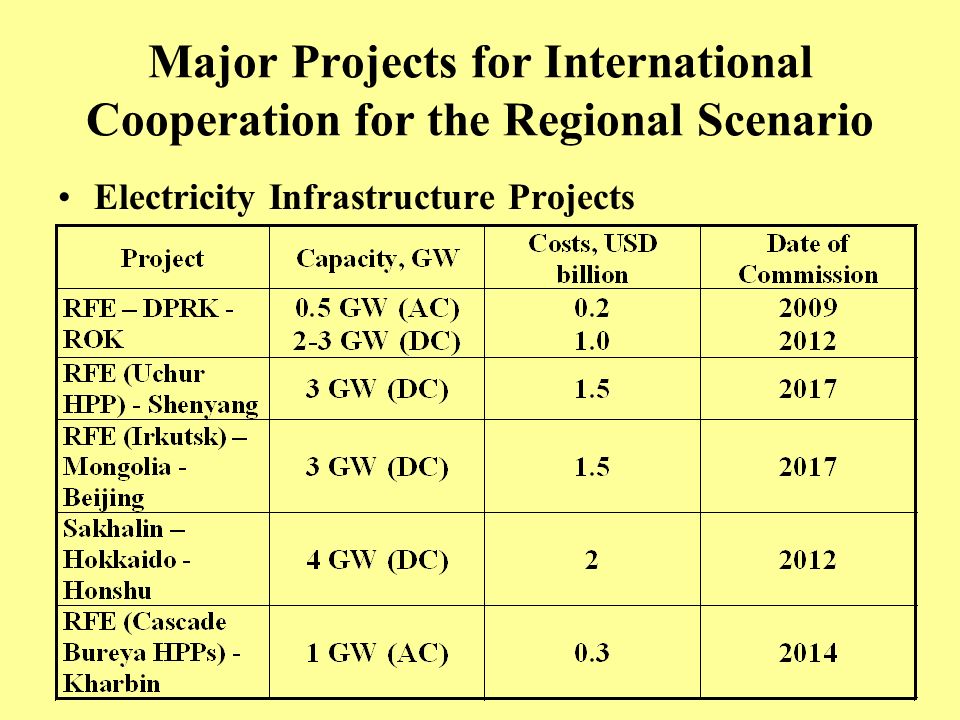 Major Projects for International Cooperation for the Regional Scenario

• Electricity Infrastructure Projects

| Project | Capacity, GW | Costs, USD billion | Date of Commission |
|---|---|---|---|
| RFE – DPRK - ROK | 0.5 GW (AC) 2-3 GW (DC) | 0.2 1.0 | 2009 2012 |
| RFE (Uchur HPP) - Shenyang | 3 GW (DC) | 1.5 | 2017 |
| RFE (Irkutsk) – Mongolia - Beijing | 3 GW (DC) | 1.5 | 2017 |
| Sakhalin – Hokkaido - Honshu | 4 GW (DC) | 2 | 2012 |
| RFE (Cascade Bureya HPPs) - Kharbin | 1 GW (AC) | 0.3 | 2014 |